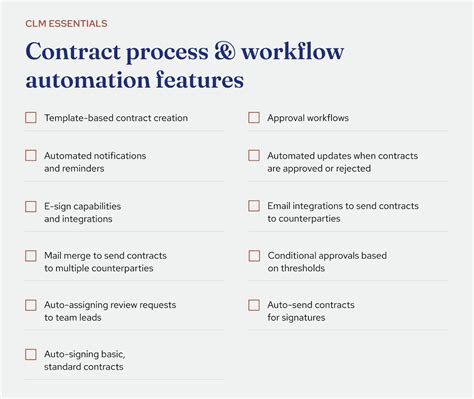 CLM ESSENTIALS

Contract process & workflow automation features

Template-based contract creation

Automated notifications and reminders

E-sign capabilities and integrations

Mail merge to send contracts to multiple counterparties

Auto-assigning review requests to team leads

Auto-signing basic, standard contracts

Approval workflows

Automated updates when contracts are approved or rejected

Email integrations to send contracts to counterparties

Conditional approvals based on thresholds

Auto-send contracts for signatures